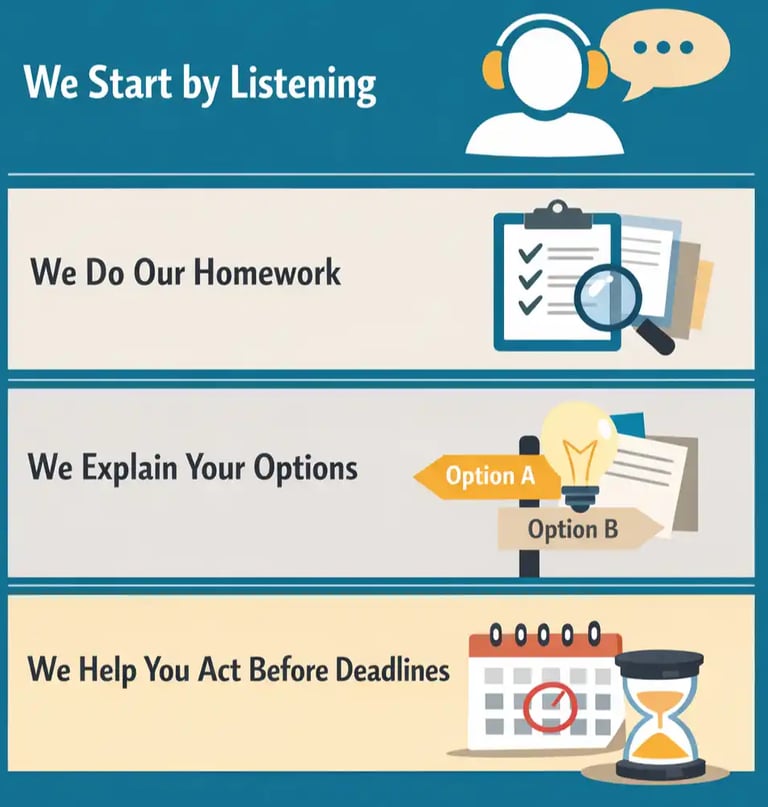 We Start by Listening

We Do Our Homework

We Explain Your Options

Option A

Option B

We Help You Act Before Deadlines